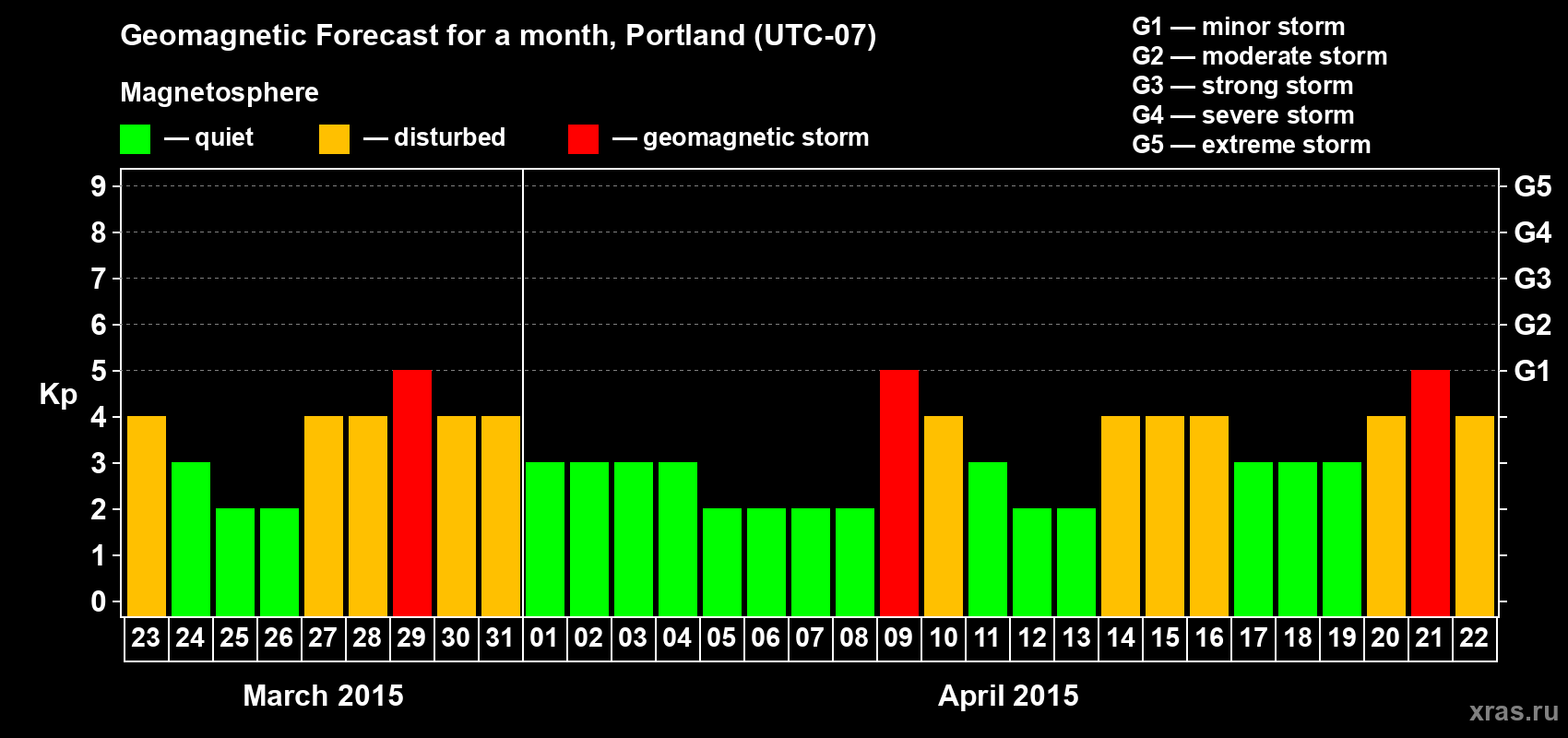 Geomagnetic Forecast for a month, Portland (UTC-07)

Magnetosphere

— quiet — disturbed — geomagnetic storm

G1 — minor storm
G2 — moderate storm
G3 — strong storm
G4 — severe storm
G5 — extreme storm

Kp

9
8
7
6
5
4
3
2
1
0

G5
G4
G3
G2
G1

23 24 25 26 27 28 29 30 31 01 02 03 04 05 06 07 08 09 10 11 12 13 14 15 16 17 18 19 20 21 22

March 2015

April 2015

xras.ru